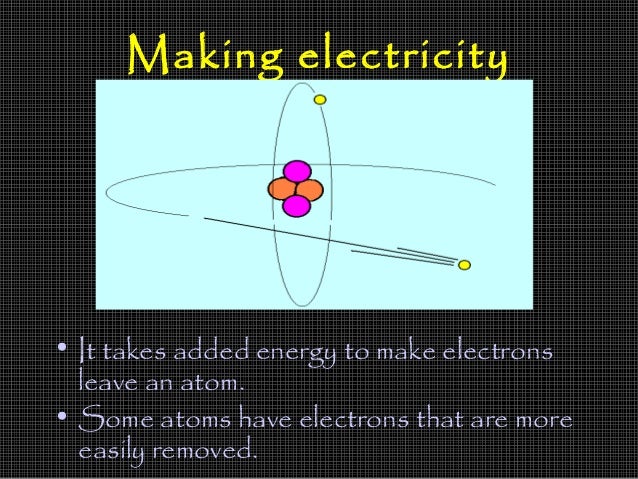 Making electricity

• It takes added energy to make electrons leave an atom.
• Some atoms have electrons that are more easily removed.